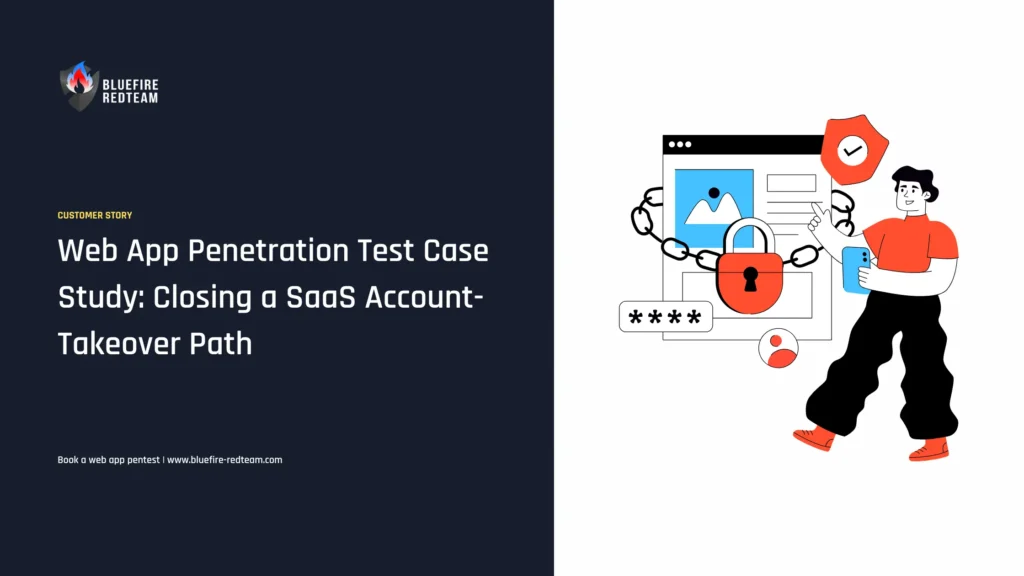 BLUEFIRE REDTEAM

CUSTOMER STORY

Web App Penetration Test Case Study: Closing a SaaS Account-Takeover Path

Book a web app pentest | www.bluefire-redteam.com

****